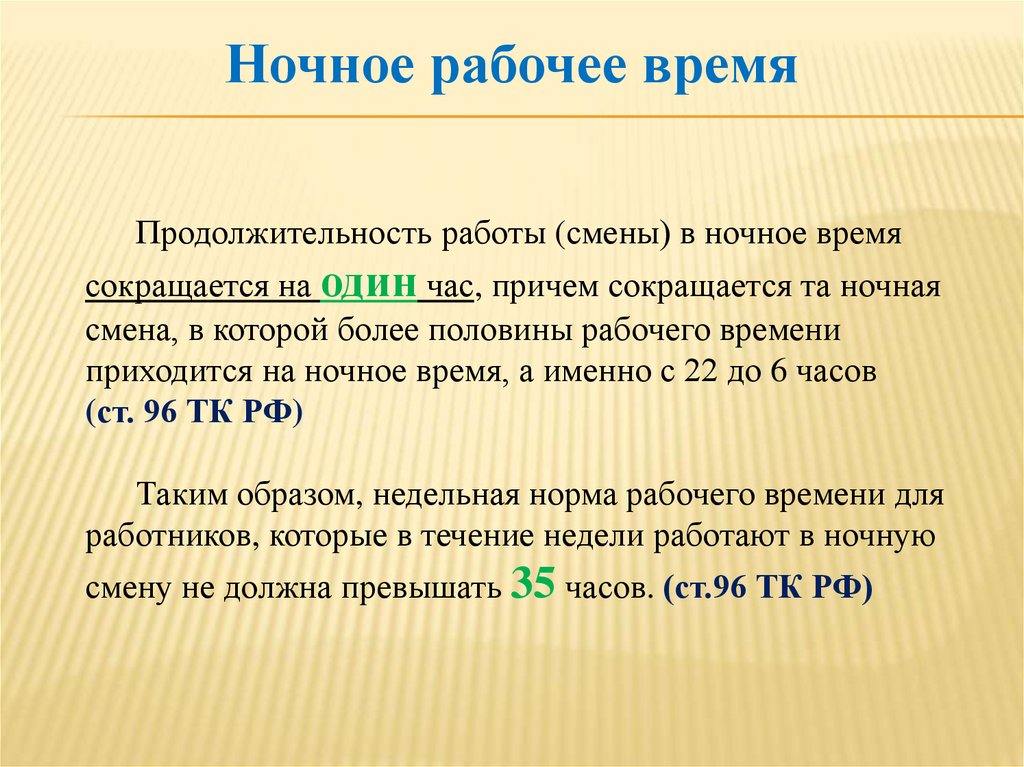 Ночное рабочее время

Продолжительность работы (смены) в ночное время сокращается на один час, причем сокращается та ночная смена, в которой более половины рабочего времени приходится на ночное время, а именно с 22 до 6 часов (ст. 96 ТК РФ)

Таким образом, недельная норма рабочего времени для работников, которые в течение недели работают в ночную смену не должна превышать 35 часов. (ст.96 ТК РФ)